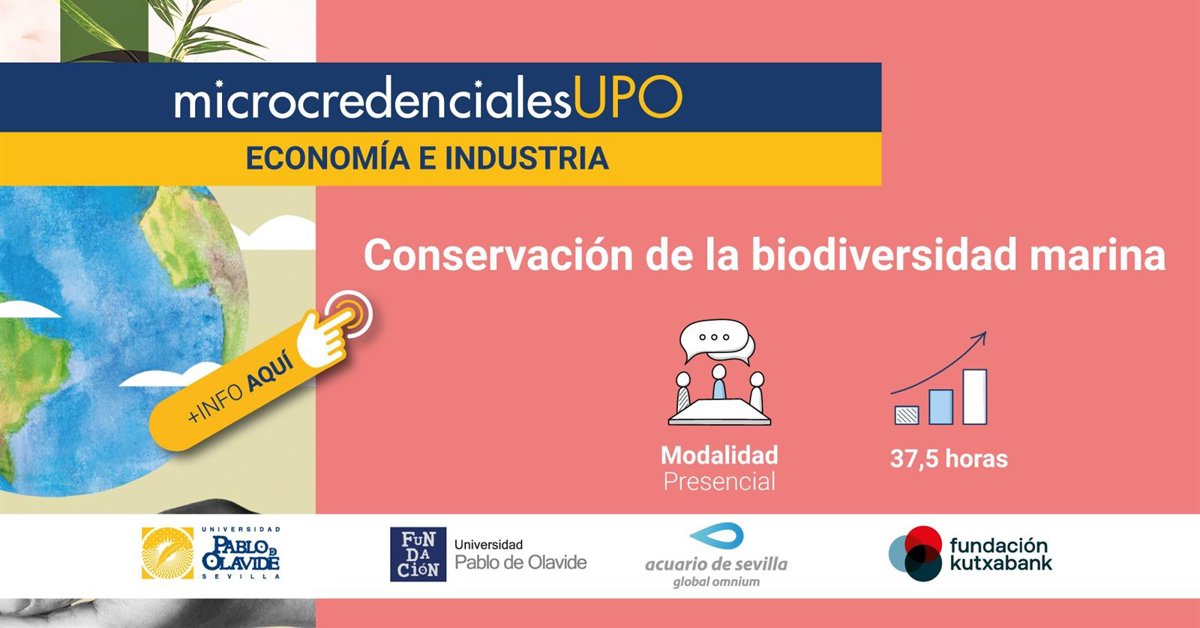 microcredencialesUPO
ECONOMÍA E INDUSTRIA

Conservación de la biodiversidad marina

+INFO AQUÍ

Modalidad
Presencial

37,5 horas

UNIVERSIDAD
PABLO DE OLAVIDE
SEVILLA

FUN DA CIÓN
Universidad
Pablo de Olavide

acuario de sevilla
global omnium

fundación
kutxabank